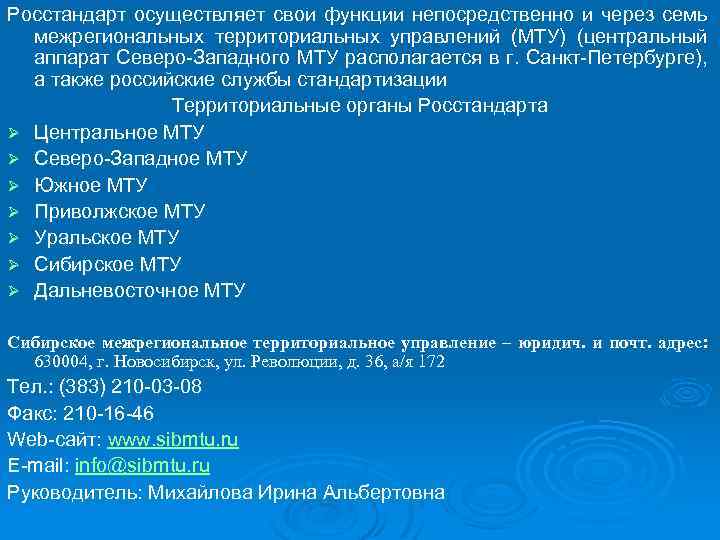 Росстандарт осуществляет свои функции непосредственно и через семь межрегиональных территориальных управлений (МТУ) (центральный аппарат Северо-Западного МТУ располагается в г. Санкт-Петербурге), а также российские службы стандартизации

Территориальные органы Росстандарта

➢ Центральное МТУ
➢ Северо-Западное МТУ
➢ Южное МТУ
➢ Приволжское МТУ
➢ Уральское МТУ
➢ Сибирское МТУ
➢ Дальневосточное МТУ

Сибирское межрегиональное территориальное управление – юридич. и почт. адрес: 630004, г. Новосибирск, ул. Революции, д. 36, а/я 172

Тел.: (383) 210-03-08

Факс: 210-16-46

Web-сайт: www.sibmtu.ru

E-mail: info@sibmtu.ru

Руководитель: Михайлова Ирина Альбертовна